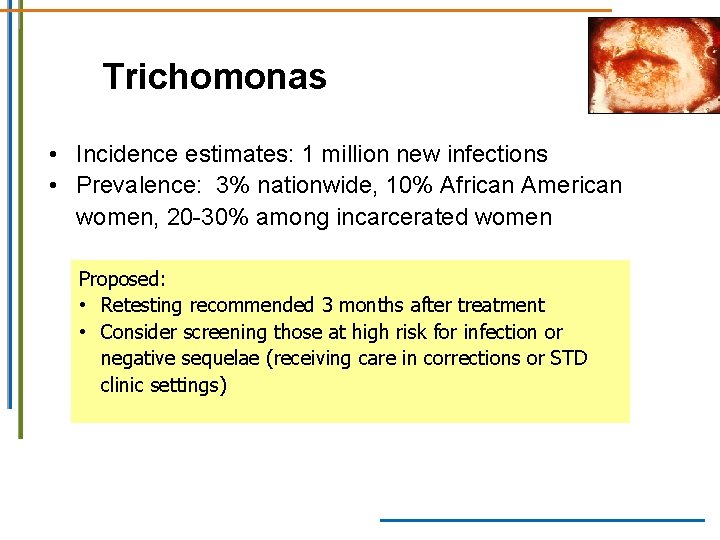 Trichomonas

• Incidence estimates: 1 million new infections
• Prevalence: 3% nationwide, 10% African American women, 20-30% among incarcerated women

Proposed:
• Retesting recommended 3 months after treatment
• Consider screening those at high risk for infection or negative sequelae (receiving care in corrections or STD clinic settings)